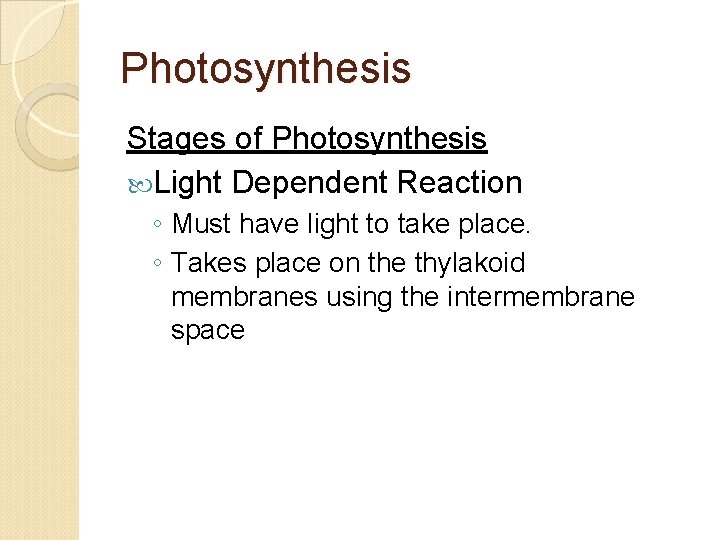 Photosynthesis

Stages of Photosynthesis

Light Dependent Reaction

◦ Must have light to take place.

◦ Takes place on the thylakoid membranes using the intermembrane space